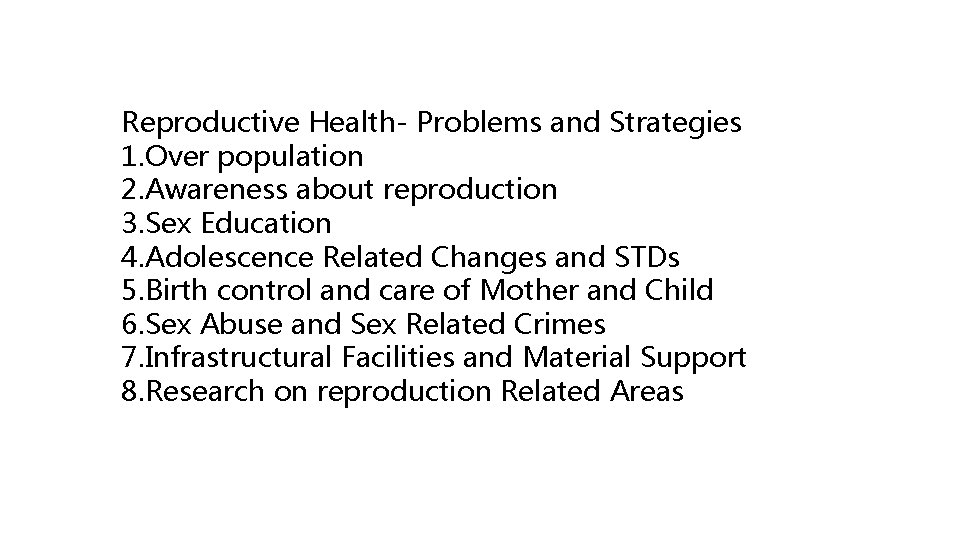 Reproductive Health- Problems and Strategies
1.Over population
2.Awareness about reproduction
3.Sex Education
4.Adolescence Related Changes and STDs
5.Birth control and care of Mother and Child
6.Sex Abuse and Sex Related Crimes
7.Infrastructural Facilities and Material Support
8.Research on reproduction Related Areas